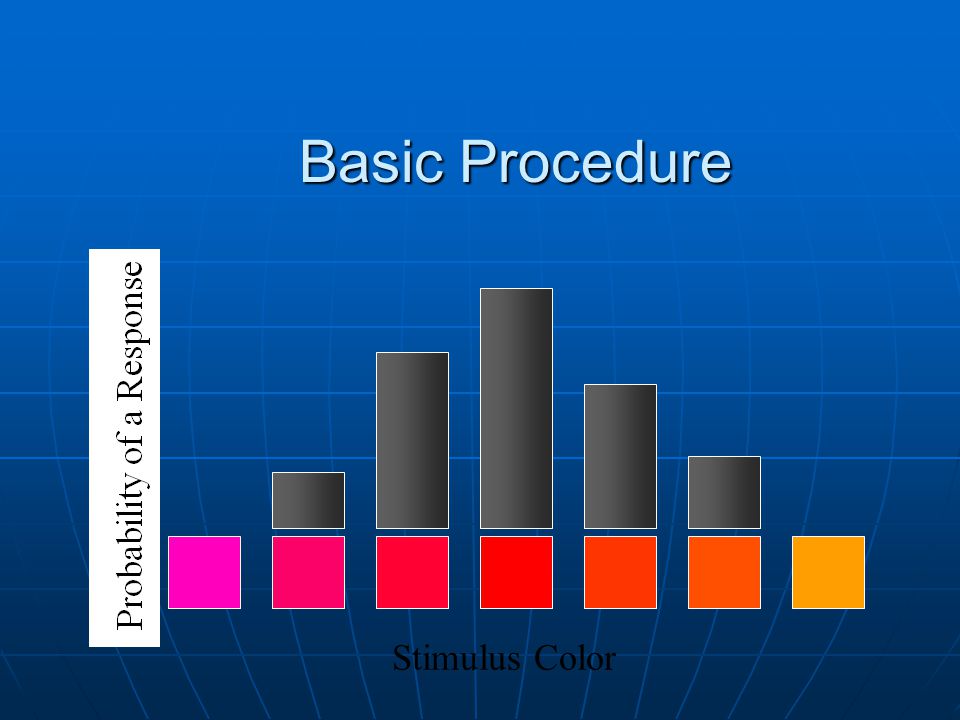 Basic Procedure

Probability of a Response

Stimulus Color